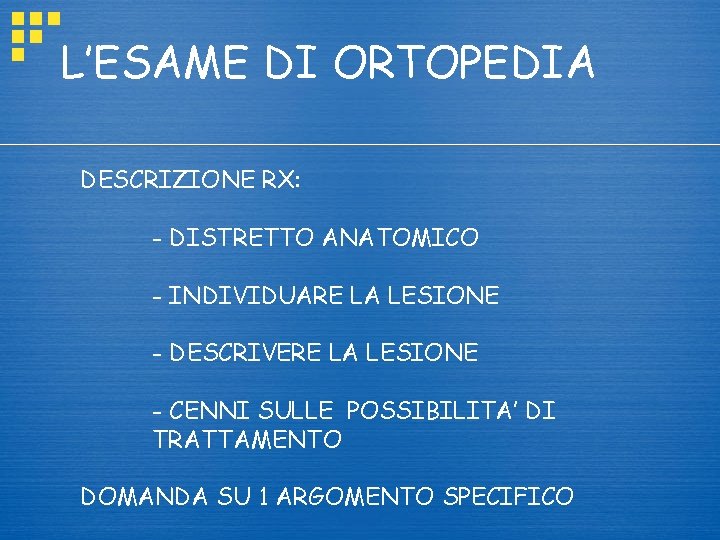 L'ESAME DI ORTOPEDIA

DESCRIZIONE RX:

- DISTRETTO ANATOMICO

- INDIVIDUARE LA LESIONE

- DESCRIVERE LA LESIONE

- CENNI SULLE POSSIBILITA' DI TRATTAMENTO

DOMANDA SU 1 ARGOMENTO SPECIFICO